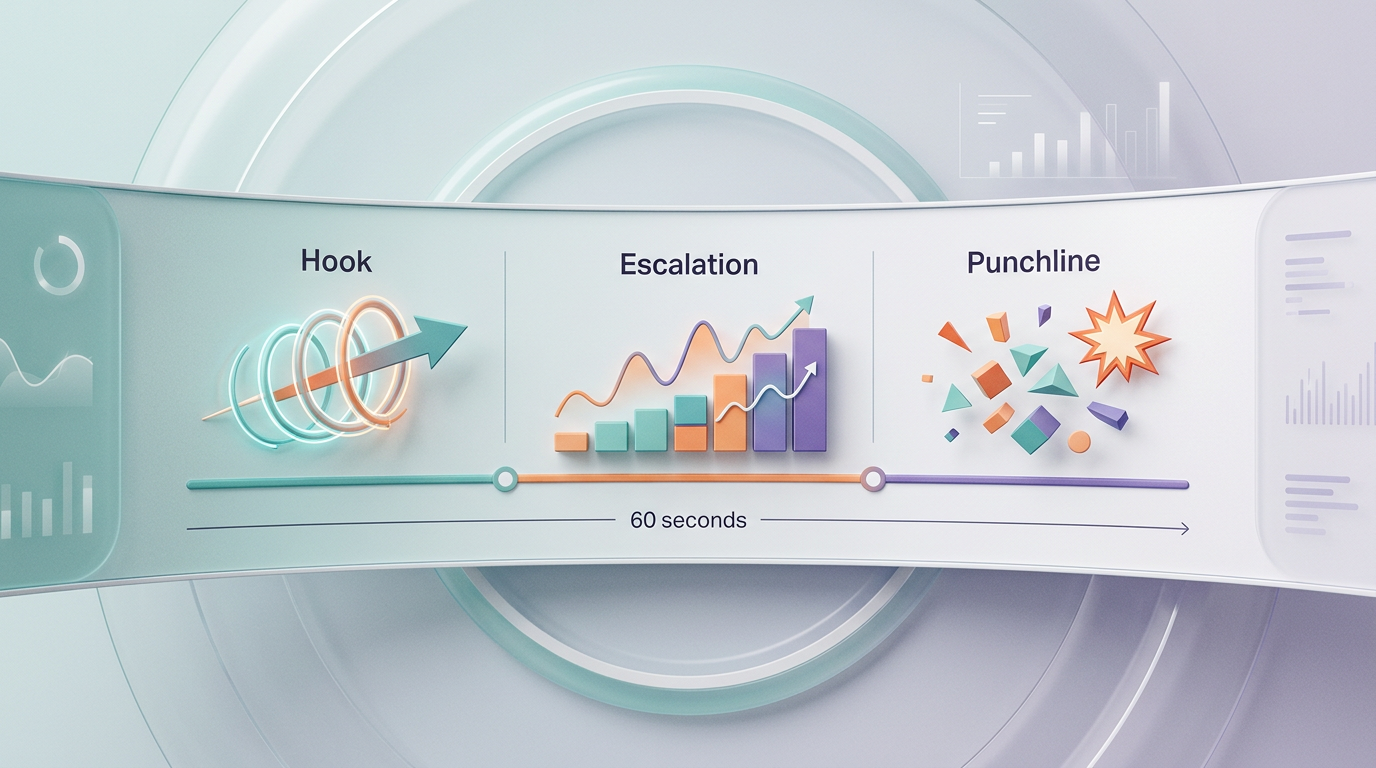 Hook

Escalation

Punchline

60 seconds